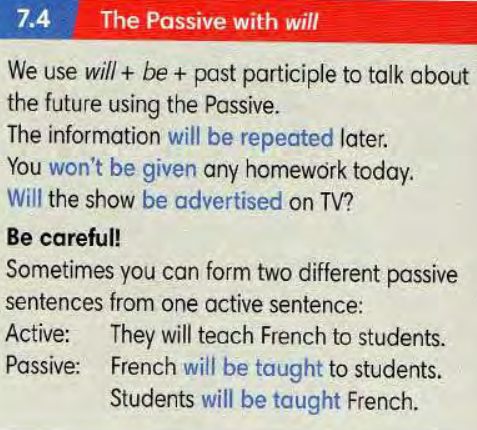 7.4 The Passive with will

We use will + be + past participle to talk about the future using the Passive.
The information will be repeated later.
You won't be given any homework today.
Will the show be advertised on TV?

Be careful!
Sometimes you can form two different passive sentences from one active sentence:
Active: They will teach French to students.
Passive: French will be taught to students.
Students will be taught French.